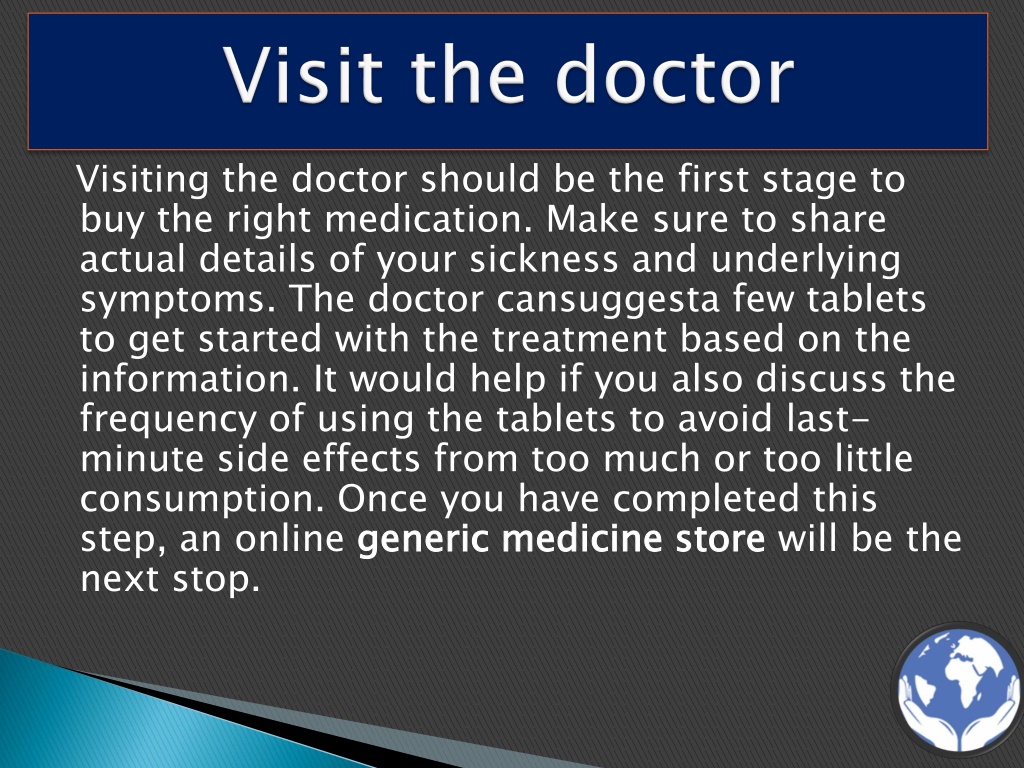 Visit the doctor

Visiting the doctor should be the first stage to buy the right medication. Make sure to share actual details of your sickness and underlying symptoms. The doctor cansuggesta few tablets to get started with the treatment based on the information. It would help if you also discuss the frequency of using the tablets to avoid last-minute side effects from too much or too little consumption. Once you have completed this step, an online generic medicine store will be the next stop.